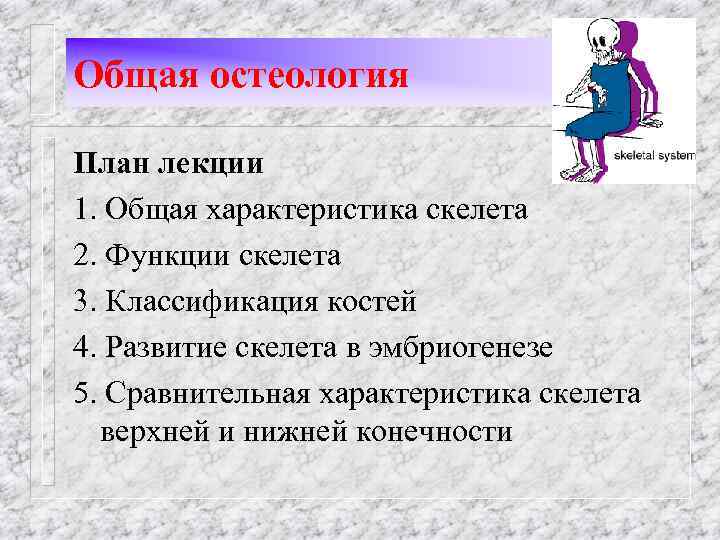 Общая остеология

skeletal system

План лекции

1. Общая характеристика скелета

2. Функции скелета

3. Классификация костей

4. Развитие скелета в эмбриогенезе

5. Сравнительная характеристика скелета верхней и нижней конечности